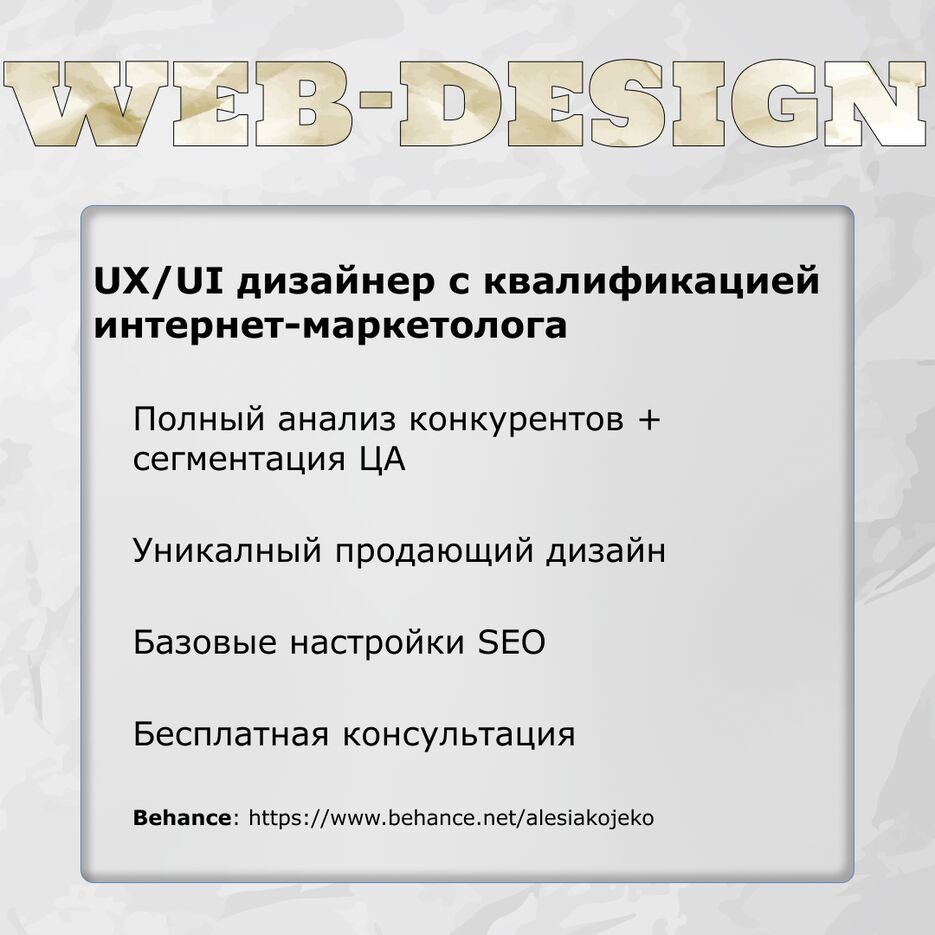 WEB-DESIGN

UX/UI дизайнер с квалификацией интернет-маркетолога

Полный анализ конкурентов + сегментация ЦА

Уникалный продающий дизайн

Базовые настройки SEO

Бесплатная консультация

Behance: https://www.behance.net/alesiakojeko